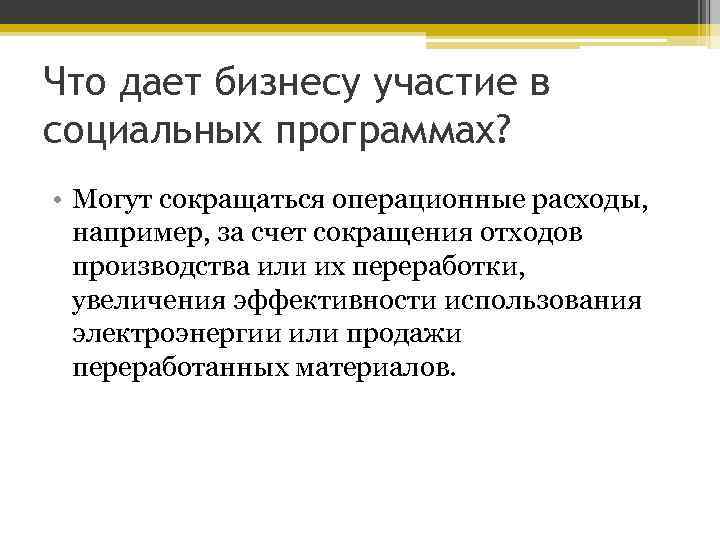 Что дает бизнесу участие в социальных программах?

• Могут сокращаться операционные расходы, например, за счет сокращения отходов производства или их переработки, увеличения эффективности использования электроэнергии или продажи переработанных материалов.